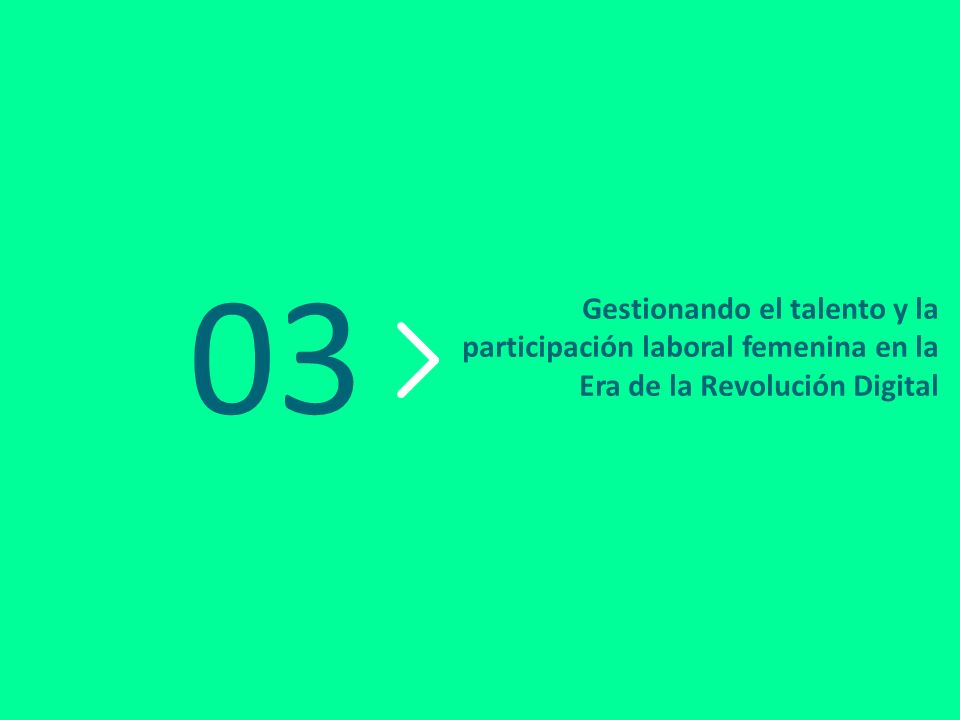 03

Gestionando el talento y la participación laboral femenina en la Era de la Revolución Digital